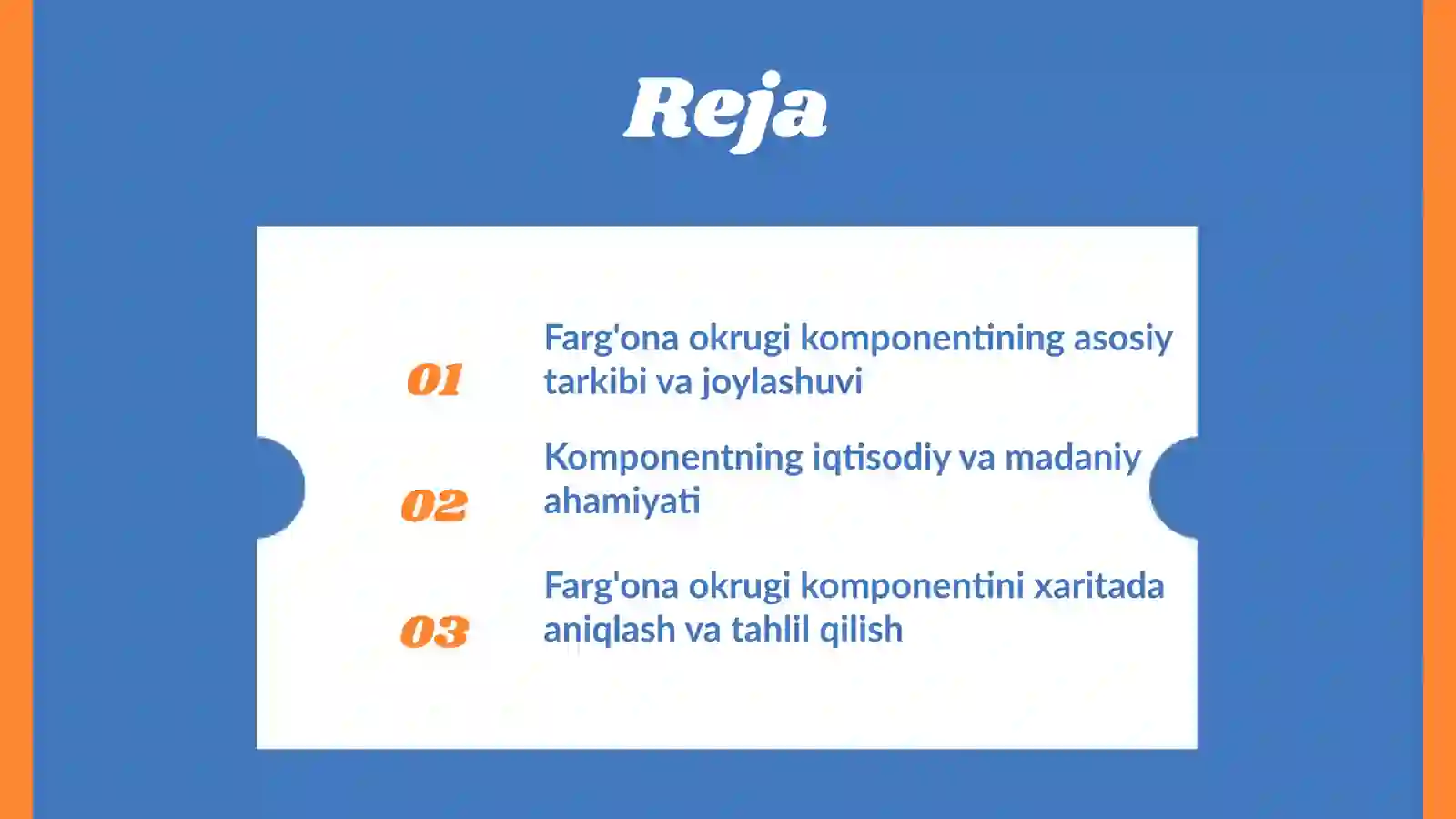 Reja

01 Farg'ona okrugi komponentining asosiy tarkibi va joylashuvi

02 Komponentning iqtisodiy va madaniy ahamiyati

03 Farg'ona okrugi komponentini xaritada aniqlash va tahlil qilish